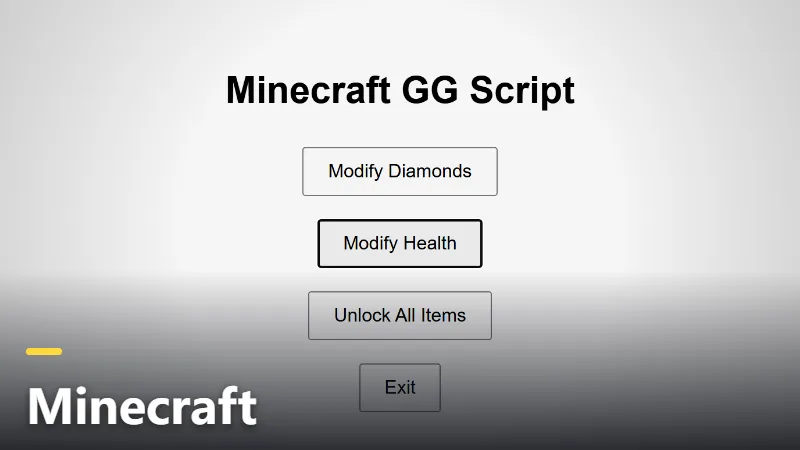 Minecraft GG Script

Modify Diamonds

Modify Health

Unlock All Items

Exit

Minecraft